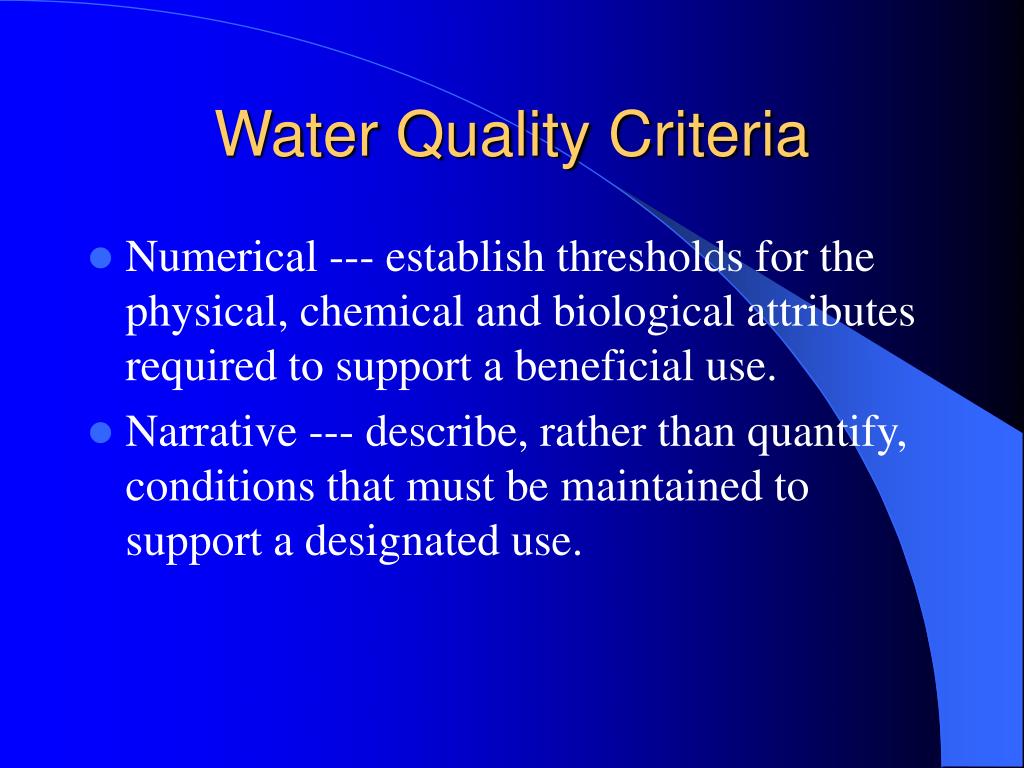 Water Quality Criteria

- Numerical --- establish thresholds for the physical, chemical and biological attributes required to support a beneficial use.
- Narrative --- describe, rather than quantify, conditions that must be maintained to support a designated use.